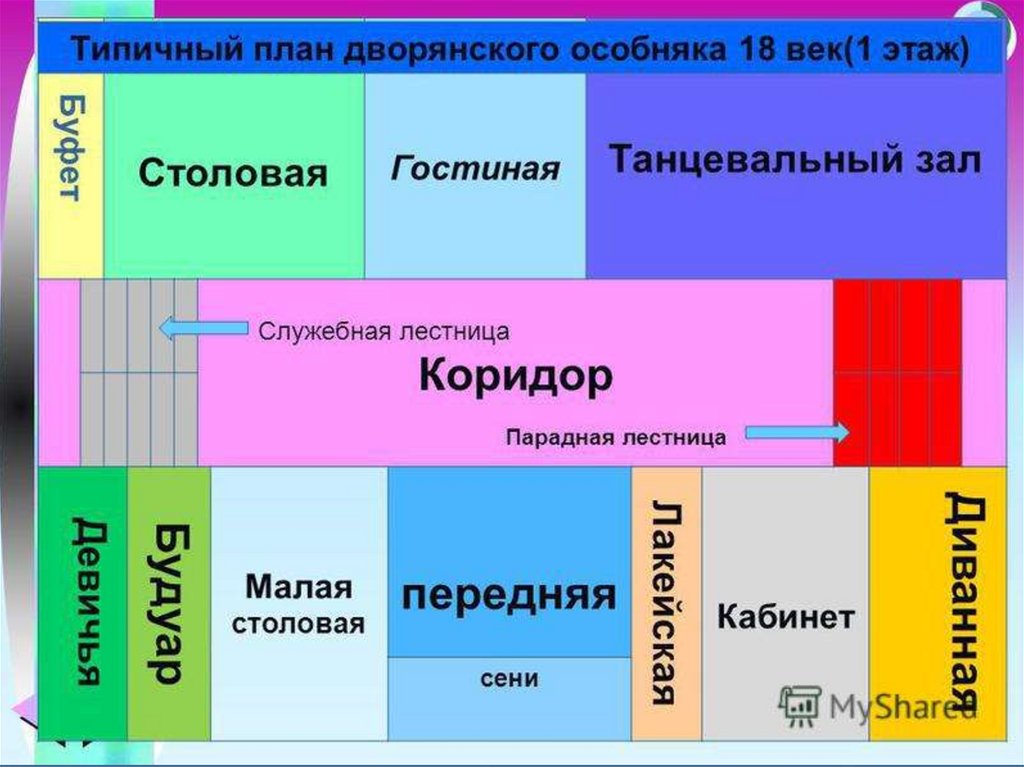 Типичный план дворянского особняка 18 век(1 этаж)

Буфет

Столовая

Гостиная

Танцевальный зал

Служебная лестница

Коридор

Парадная лестница

Девичья

Будуар

Малая столовая

передняя

сени

Лакейская

Кабинет

Диванная

MyShared